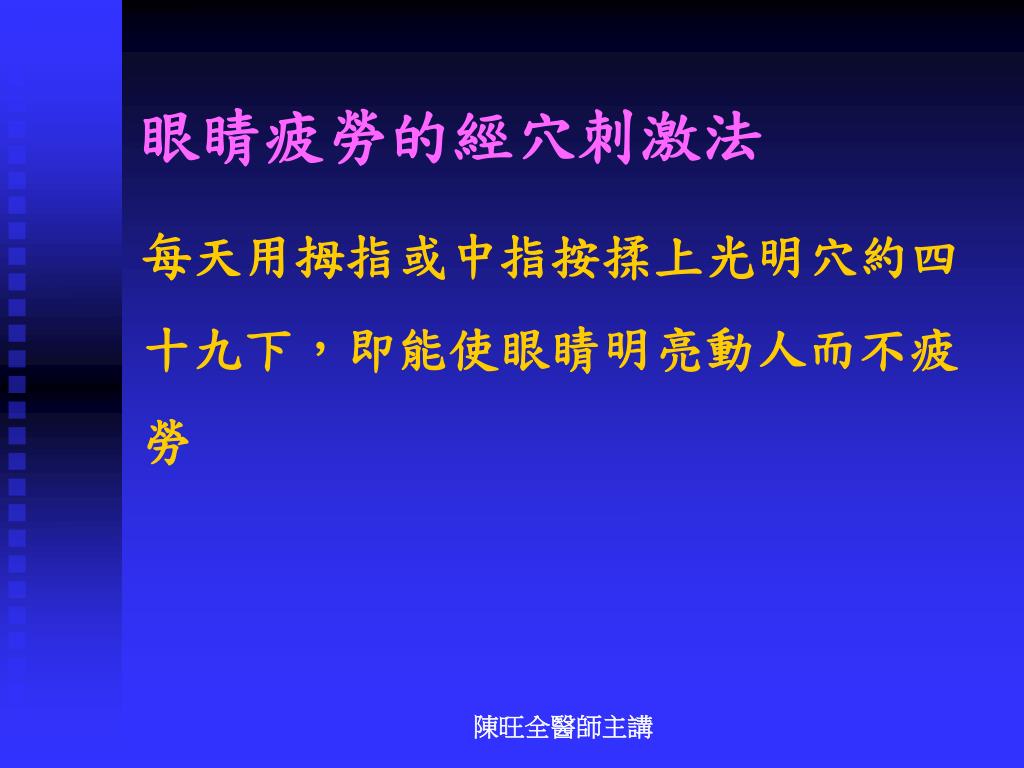 眼睛疲勞的經穴刺激法

每天用拇指或中指按揉上光明穴約四十九下，即能使眼睛明亮動人而不疲勞

陳旺全醫師主講